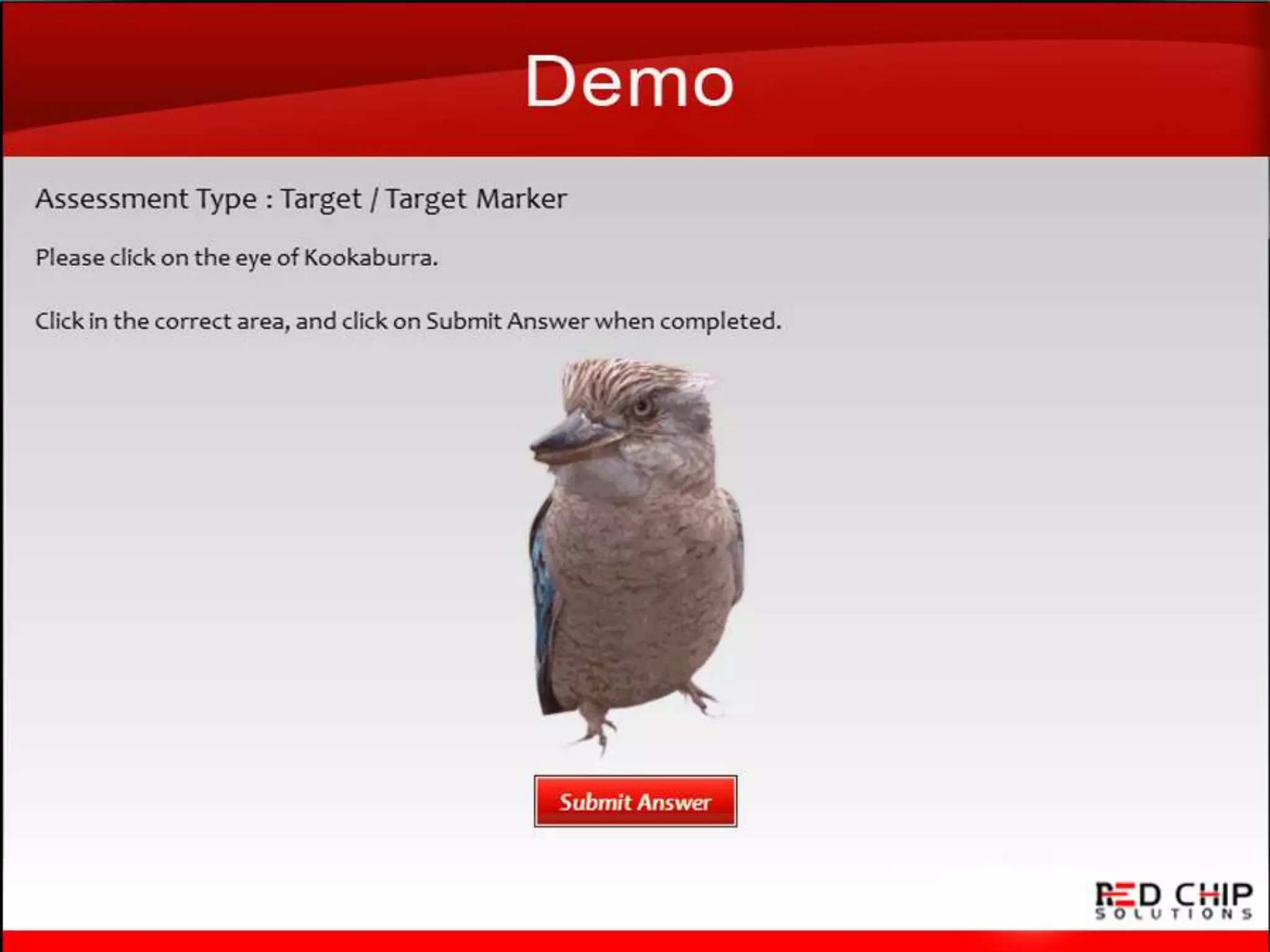 Demo

Assessment Type : Target / Target Marker

Please click on the eye of Kookaburra.

Click in the correct area, and click on Submit Answer when completed.

Submit Answer

RED CHIP
SOLUTIONS